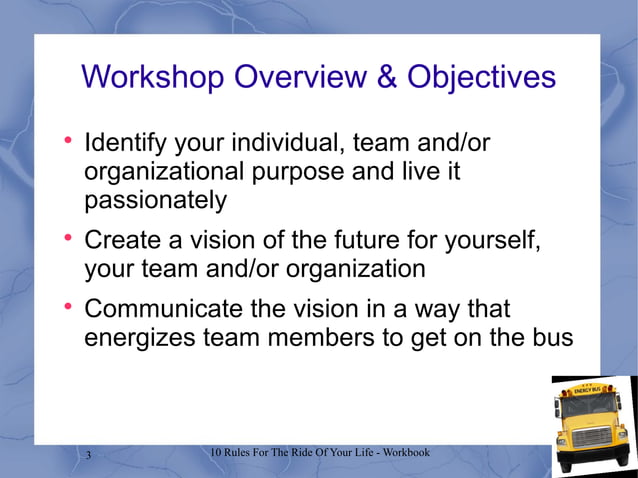 Workshop Overview & Objectives

• Identify your individual, team and/or organizational purpose and live it passionately

• Create a vision of the future for yourself, your team and/or organization

• Communicate the vision in a way that energizes team members to get on the bus

ENERGY BUS

3

10 Rules For The Ride Of Your Life - Workbook